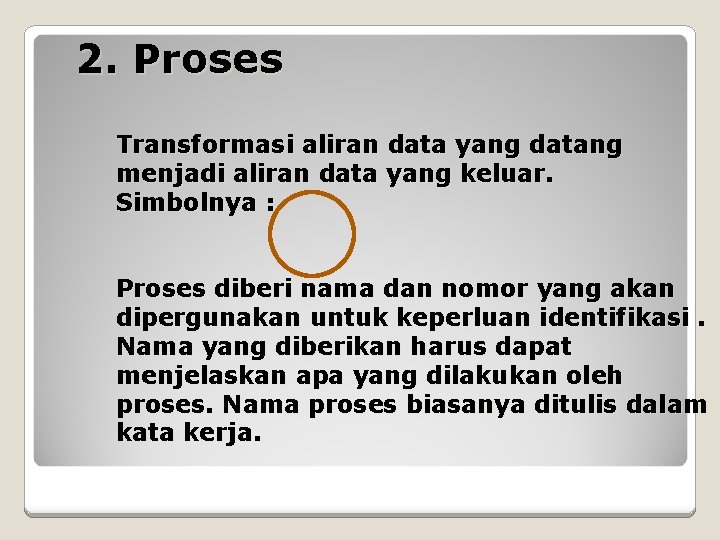 2. Proses

Transformasi aliran data yang datang menjadi aliran data yang keluar. Simbolnya :

Proses diberi nama dan nomor yang akan dipergunakan untuk keperluan identifikasi . Nama yang diberikan harus dapat menjelaskan apa yang dilakukan oleh proses. Nama proses biasanya ditulis dalam kata kerja.